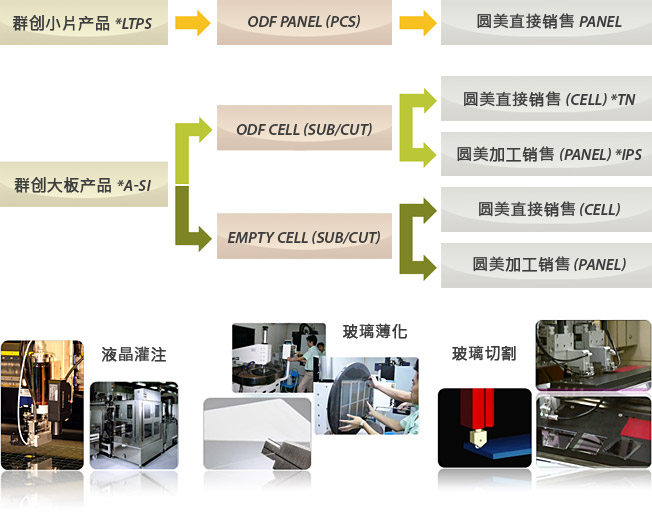 群创小片产品 *LTPS

ODF PANEL (PCS)

圆美直接销售 PANEL

群创大板产品 *A-SI

ODF CELL (SUB/CUT)

圆美直接销售 (CELL) *TN

圆美加工销售 (PANEL) *IPS

EMPTY CELL (SUB/CUT)

圆美直接销售 (CELL)

圆美加工销售 (PANEL)

液晶灌注

玻璃薄化

玻璃切割